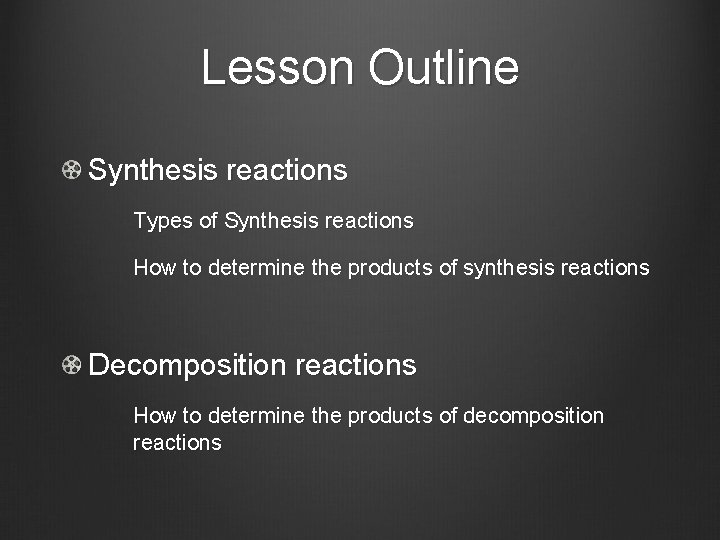 Lesson Outline

Synthesis reactions

Types of Synthesis reactions

How to determine the products of synthesis reactions

Decomposition reactions

How to determine the products of decomposition reactions